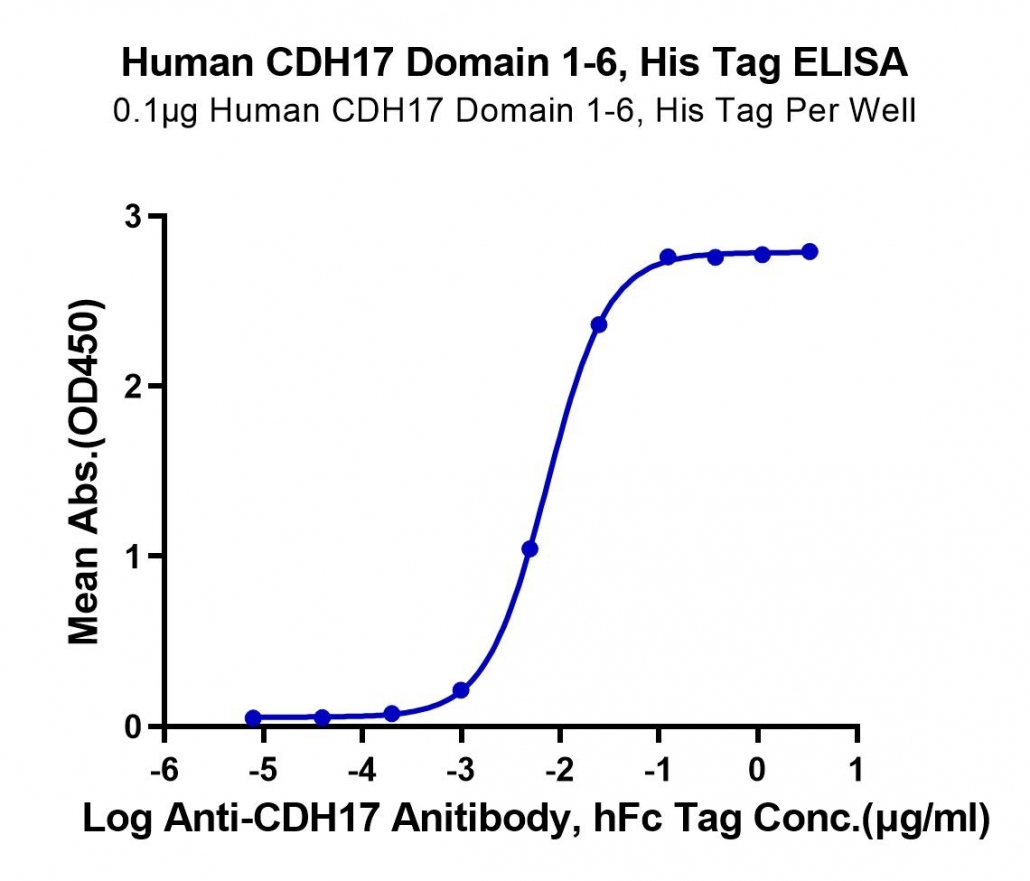 Human CDH17 Domain 1-6, His Tag ELISA
0.1μg Human CDH17 Domain 1-6, His Tag Per Well

Mean Abs.(OD450)

3
2
1
0

-6 -5 -4 -3 -2 -1 0 1

Log Anti-CDH17 Anitibody, hFc Tag Conc.(μg/ml)